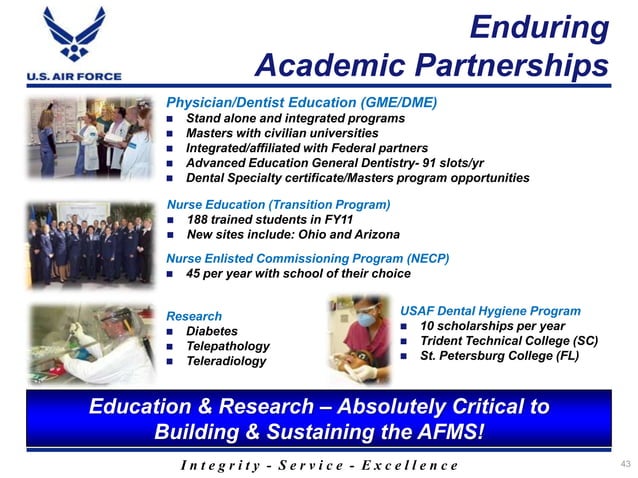 U.S. AIR FORCE

Enduring Academic Partnerships

Physician/Dentist Education (GME/DME)
- Stand alone and integrated programs
- Masters with civilian universities
- Integrated/affiliated with Federal partners
- Advanced Education General Dentistry- 91 slots/yr
- Dental Specialty certificate/Masters program opportunities

Nurse Education (Transition Program)
- 188 trained students in FY11
- New sites include: Ohio and Arizona

Nurse Enlisted Commissioning Program (NECP)
- 45 per year with school of their choice

Research
- Diabetes
- Telepathology
- Teleradiology

USAF Dental Hygiene Program
- 10 scholarships per year
- Trident Technical College (SC)
- St. Petersburg College (FL)

Education & Research – Absolutely Critical to Building & Sustaining the AFMS!

Integrity - Service - Excellence

43